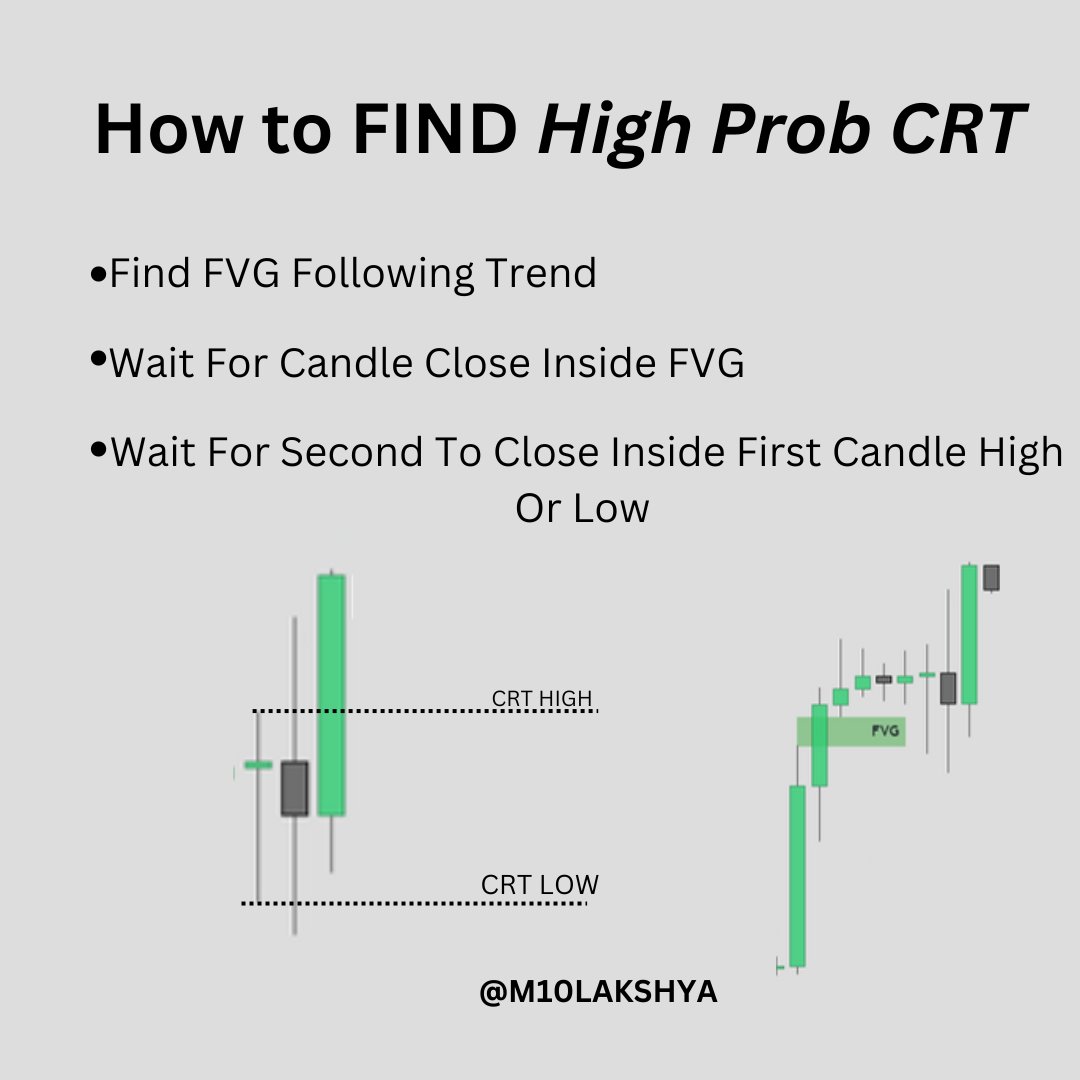 How to FIND High Prob CRT

•Find FVG Following Trend

•Wait For Candle Close Inside FVG

•Wait For Second To Close Inside First Candle High Or Low

CRT HIGH

CRT LOW

FVG

@M10LAKSHYA